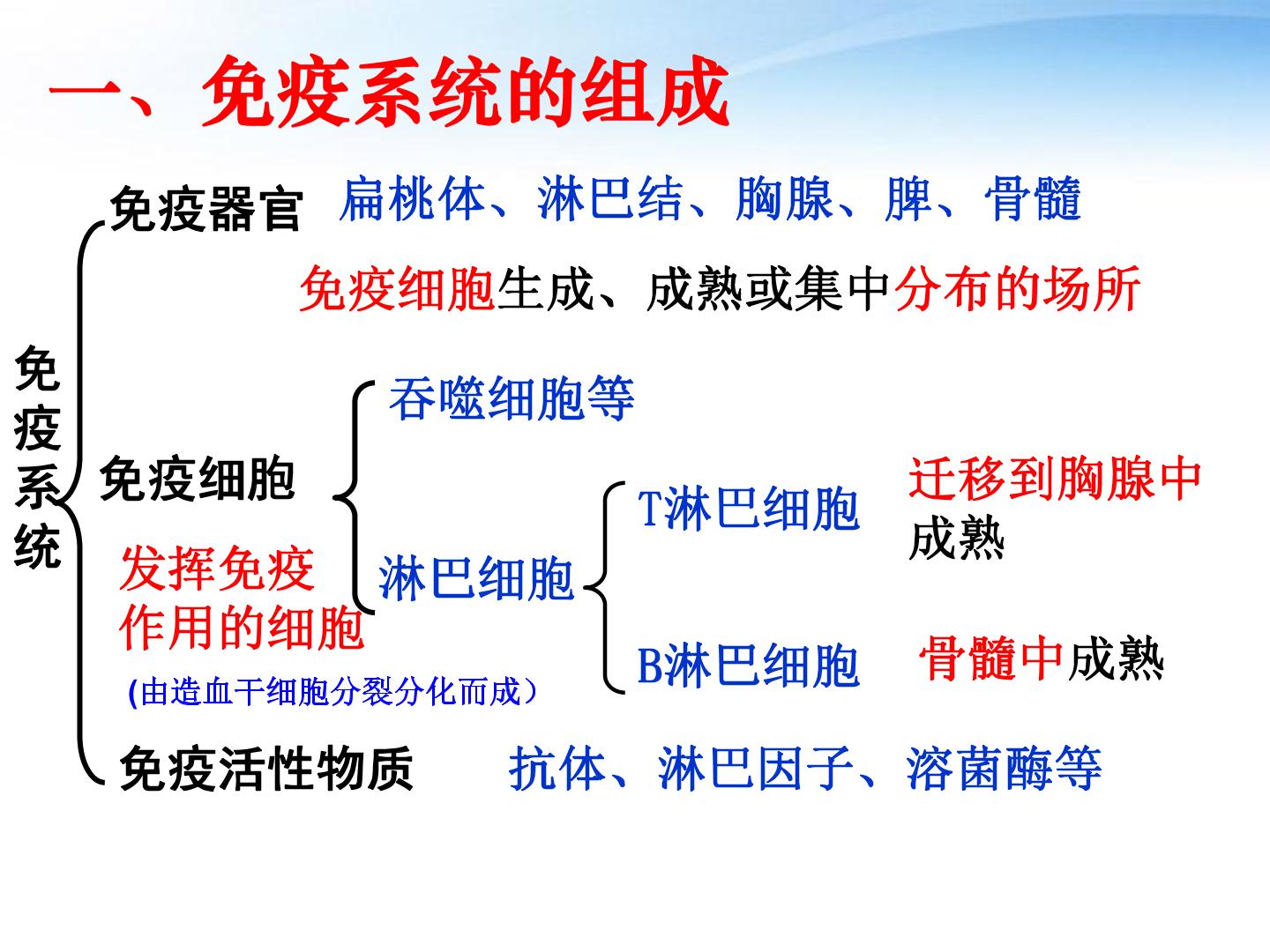 一、免疫系统的组成

免疫系统

免疫器官 扁桃体、淋巴结、胸腺、脾、骨髓

免疫细胞生成、成熟或集中分布的场所

免疫细胞

发挥免疫作用的细胞

(由造血干细胞分裂分化而成）

吞噬细胞等

淋巴细胞

T淋巴细胞 迁移到胸腺中成熟

B淋巴细胞 骨髓中成熟

免疫活性物质 抗体、淋巴因子、溶菌酶等